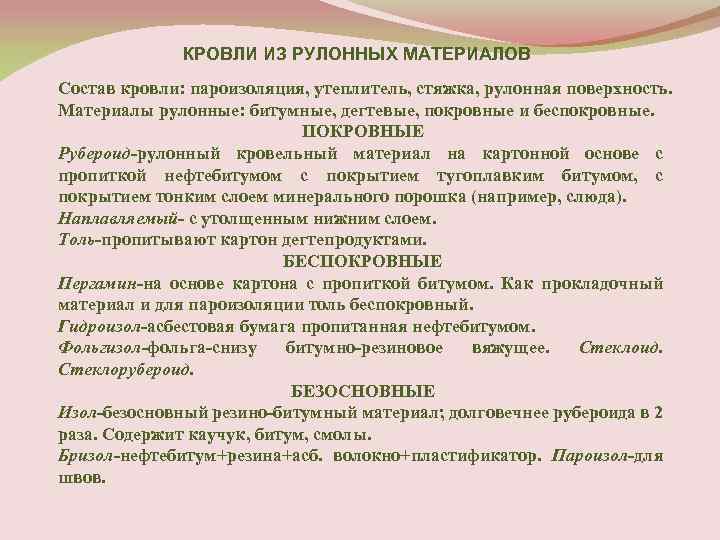 КРОВЛИ ИЗ РУЛОННЫХ МАТЕРИАЛОВ

Состав кровли: пароизоляция, утеплитель, стяжка, рулонная поверхность. Материалы рулонные: битумные, дегтевые, покровные и беспокровные.

ПОКРОВНЫЕ

Рубероид-рулонный кровельный материал на картонной основе с пропиткой нефтебитумом с покрытием тугоплавким битумом, с покрытием тонким слоем минерального порошка (например, слюда).

Наплавляемый- с утолщенным нижним слоем.

Толь-пропитывают картон дегтепродуктами.

БЕСПОКРОВНЫЕ

Пергамин-на основе картона с пропиткой битумом. Как прокладочный материал и для пароизоляции толь беспокровный.

Гидроизол-асбестовая бумага пропитанная нефтебитумом.

Фольгизол-фольга-снизу битумно-резиновое вяжущее. Стеклоид. Стеклорубероид.

БЕЗОСНОВНЫЕ

Изол-безосновный резино-битумный материал; долговечнее рубероида в 2 раза. Содержит каучук, битум, смолы.

Бризол-нефтебитум+резина+асб. волокно+пластификатор. Пароизол-для швов.